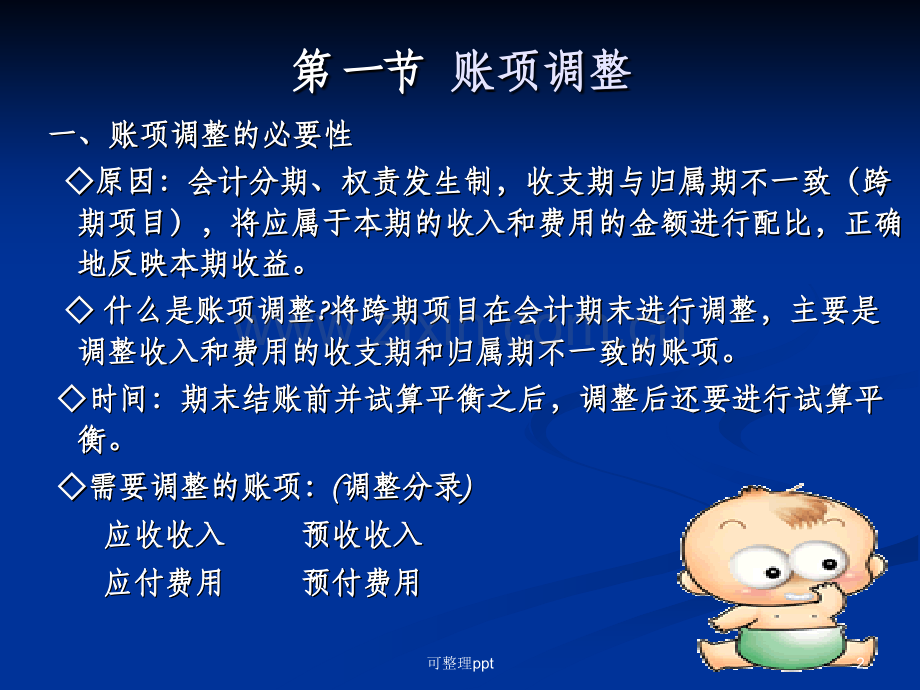 第一节 账项调整

一、账项调整的必要性

◇原因：会计分期、权责发生制，收支期与归属期不一致（跨期项目），将应属于本期的收入和费用的金额进行配比，正确地反映本期收益。

◇ 什么是账项调整?将跨期项目在会计期末进行调整，主要是调整收入和费用的收支期和归属期不一致的账项。

◇时间：期末结账前并试算平衡之后，调整后还要进行试算平衡。

◇需要调整的账项：(调整分录)

应收收入　　预收收入

应付费用　　预付费用

可整理ppt

2